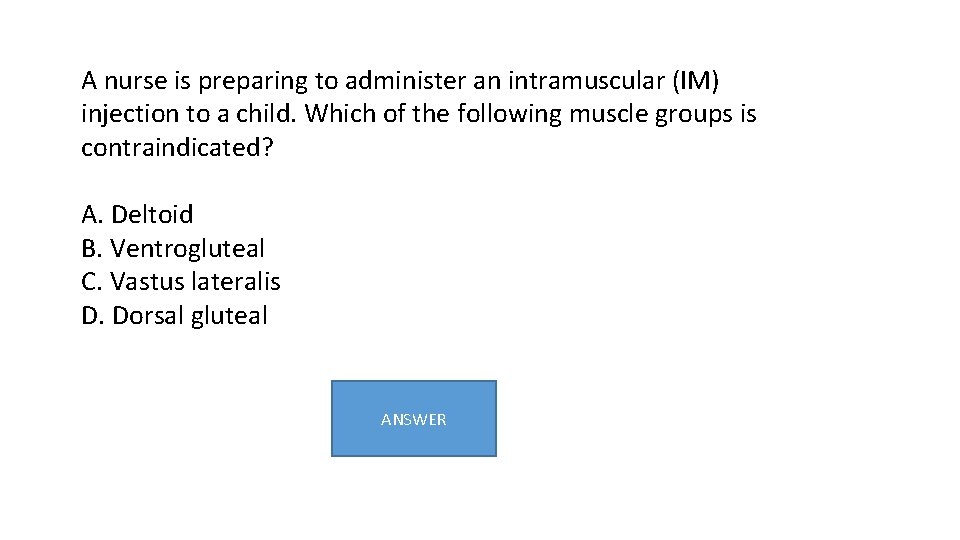 A nurse is preparing to administer an intramuscular (IM) injection to a child. Which of the following muscle groups is contraindicated?

A. Deltoid
B. Ventrogluteal
C. Vastus lateralis
D. Dorsal gluteal

ANSWER